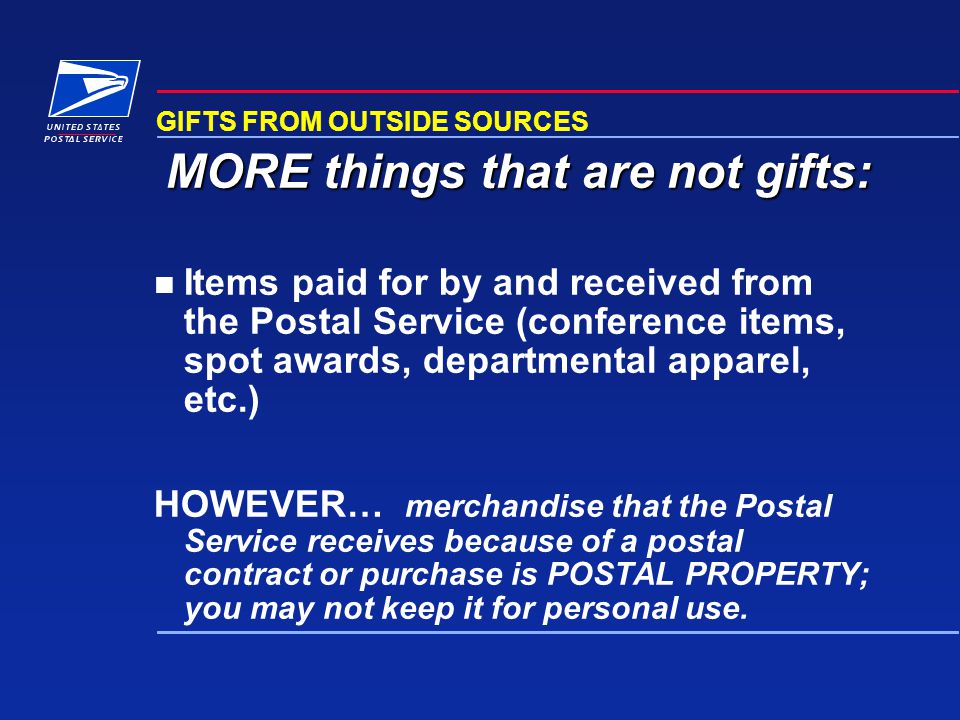 UNITED STATES
POSTAL SERVICE

GIFTS FROM OUTSIDE SOURCES

MORE things that are not gifts:

■ Items paid for by and received from the Postal Service (conference items, spot awards, departmental apparel, etc.)

HOWEVER… merchandise that the Postal Service receives because of a postal contract or purchase is POSTAL PROPERTY; you may not keep it for personal use.